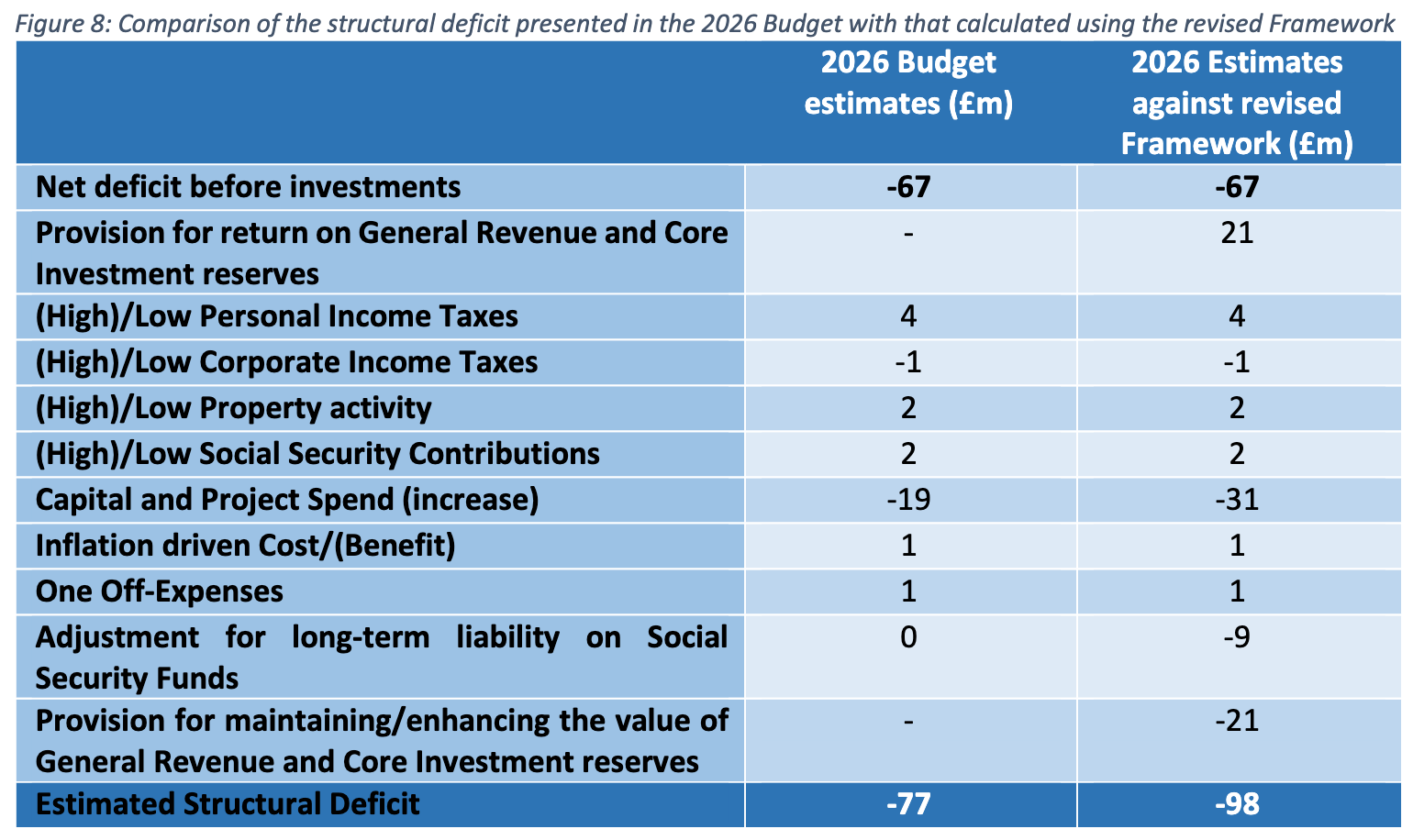 Figure 8: Comparison of the structural deficit presented in the 2026 Budget with that calculated using the revised Framework

| | 2026 Budget estimates (£m) | 2026 Estimates against revised Framework (£m) |
|---|---|---|
| Net deficit before investments | -67 | -67 |
| Provision for return on General Revenue and Core Investment reserves | - | 21 |
| (High)/Low Personal Income Taxes | 4 | 4 |
| (High)/Low Corporate Income Taxes | -1 | -1 |
| (High)/Low Property activity | 2 | 2 |
| (High)/Low Social Security Contributions | 2 | 2 |
| Capital and Project Spend (increase) | -19 | -31 |
| Inflation driven Cost/(Benefit) | 1 | 1 |
| One Off-Expenses | 1 | 1 |
| Adjustment for long-term liability on Social Security Funds | 0 | -9 |
| Provision for maintaining/enhancing the value of General Revenue and Core Investment reserves | - | -21 |
| Estimated Structural Deficit | -77 | -98 |